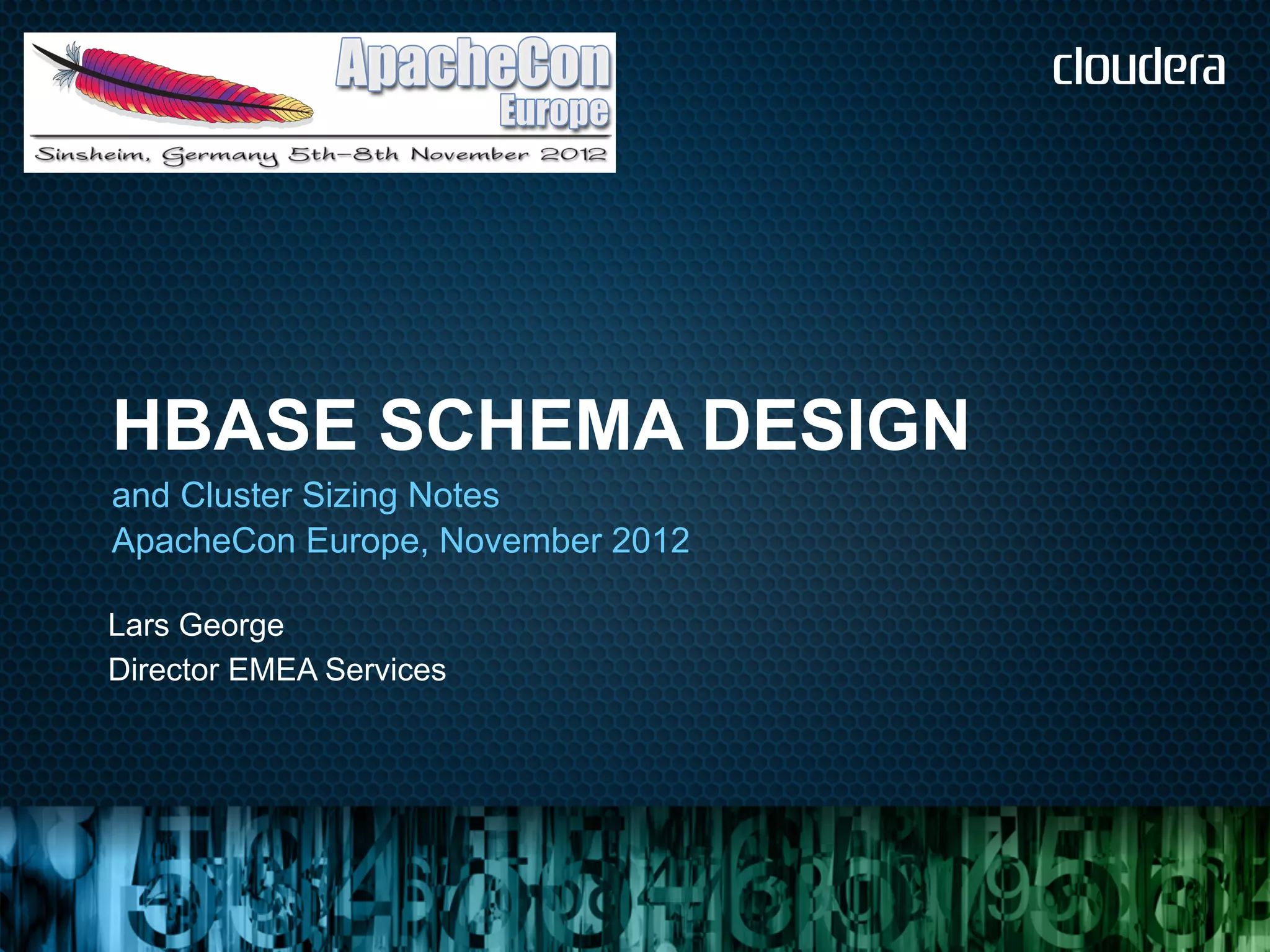 ApacheCon
Europe
Sinsheim, Germany 5th–8th November 2012

cloudera

HBASE SCHEMA DESIGN

and Cluster Sizing Notes
ApacheCon Europe, November 2012

Lars George
Director EMEA Services